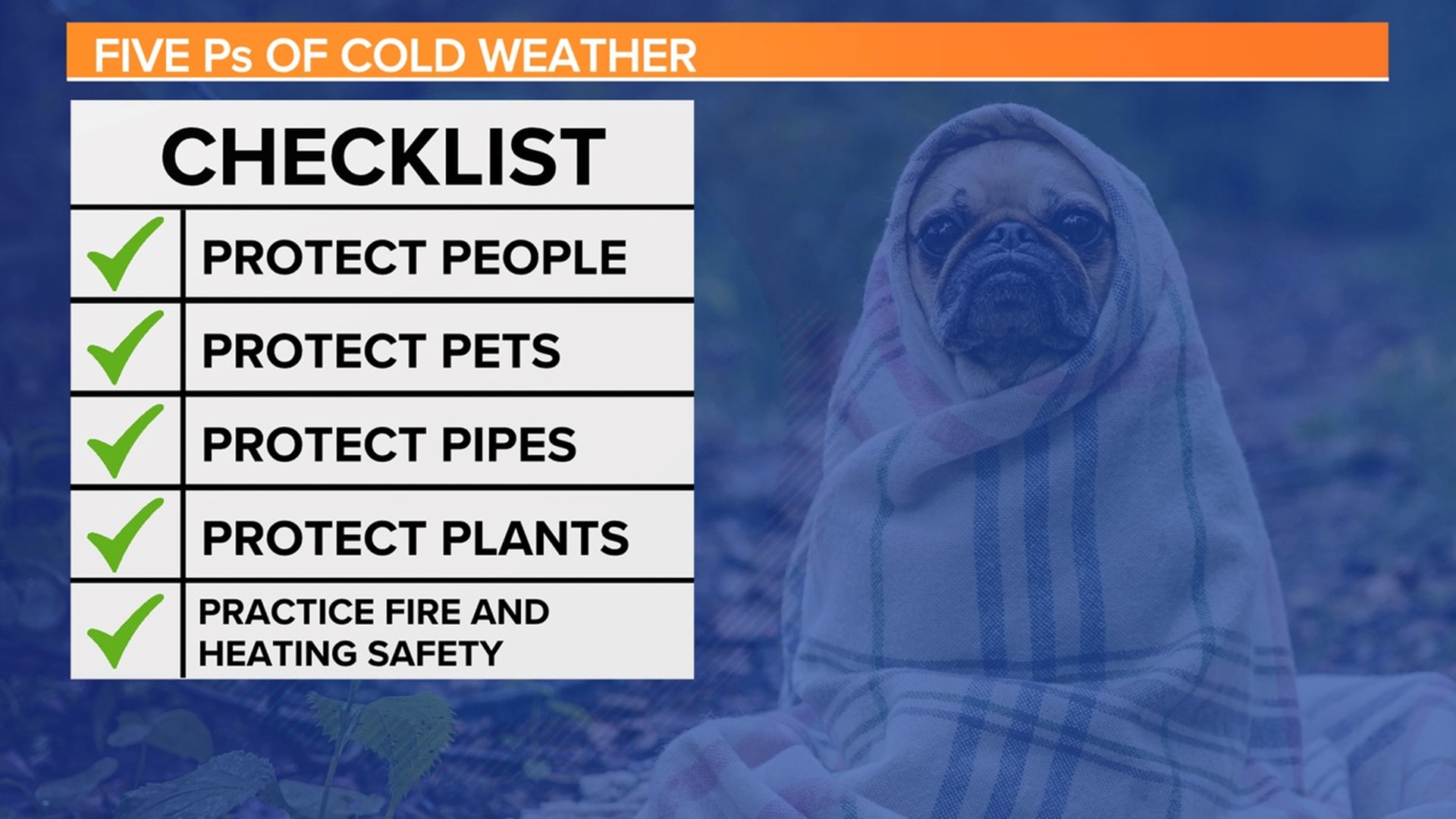 FIVE Ps OF COLD WEATHER

CHECKLIST

✓ PROTECT PEOPLE

✓ PROTECT PETS

✓ PROTECT PIPES

✓ PROTECT PLANTS

✓ PRACTICE FIRE AND HEATING SAFETY